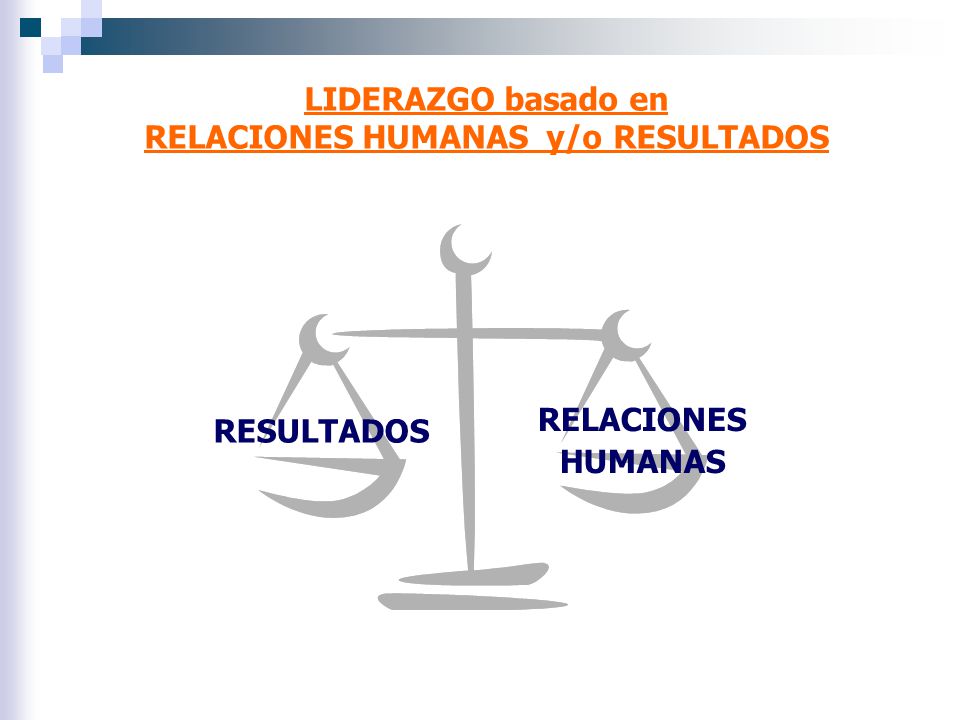 LIDERAZGO basado en
RELACIONES HUMANAS y/o RESULTADOS

RESULTADOS

RELACIONES HUMANAS